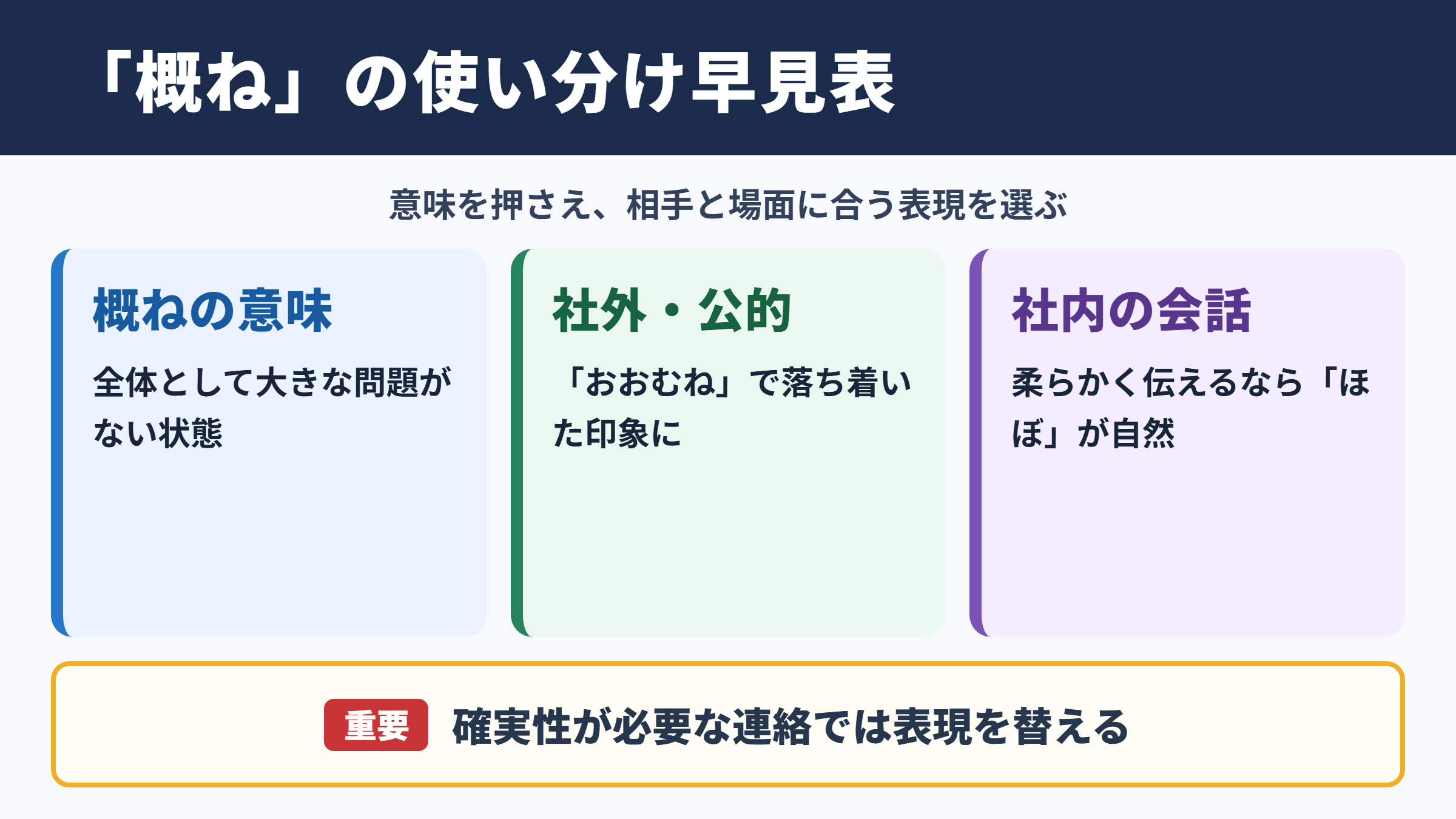 「概ね」の使い分け早見表

意味を押さえ、相手と場面に合う表現を選ぶ

概ねの意味

全体として大きな問題がない状態

社外・公的

「おおむね」で落ち着いた印象に

社内の会話

柔らかく伝えるなら「ほぼ」が自然

重要 確実性が必要な連絡では表現を替える